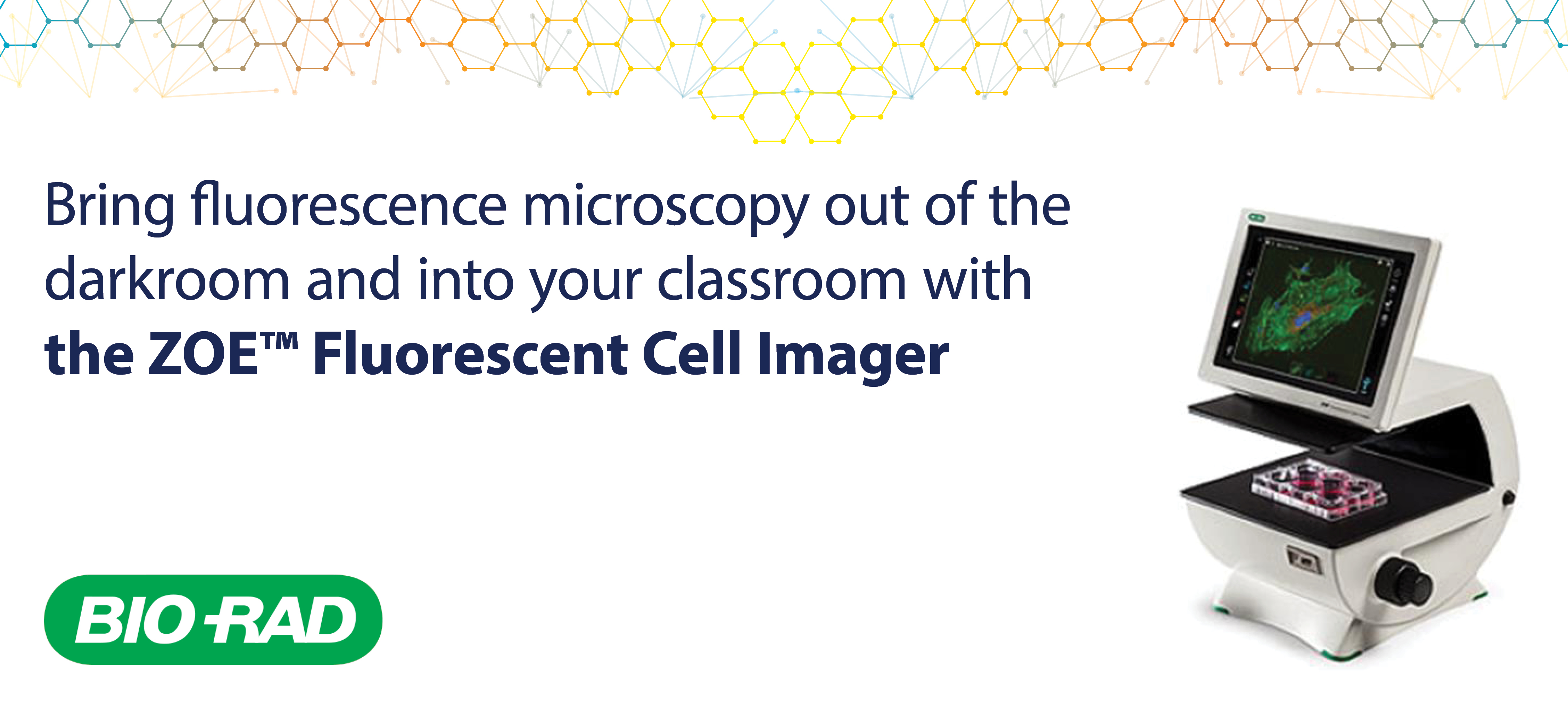 Bring fluorescence microscopy out of the darkroom and into your classroom with **the ZOE™ Fluorescent Cell Imager**

BIO-RAD